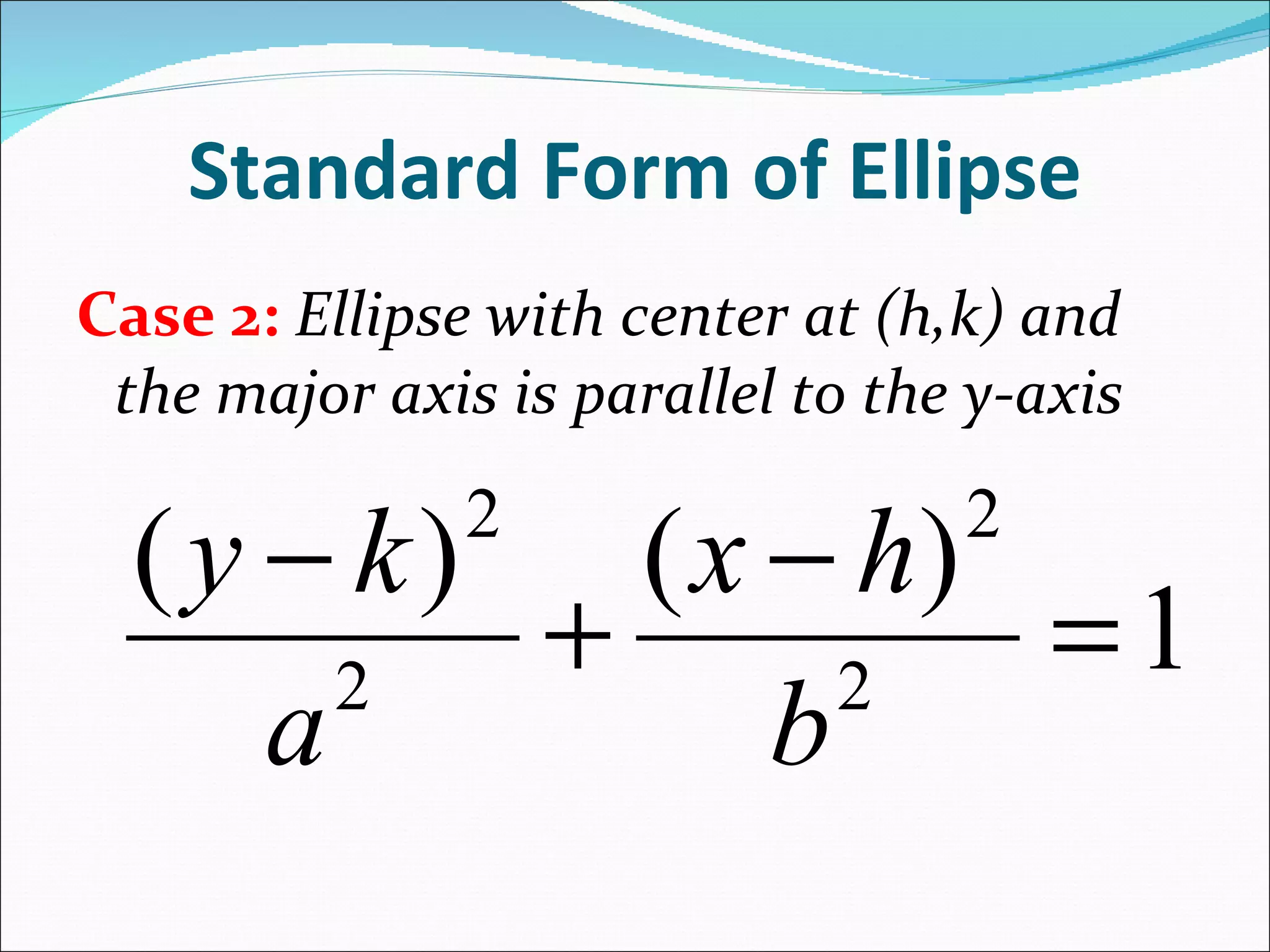 Standard Form of Ellipse

Case 2: Ellipse with center at (h,k) and the major axis is parallel to the y-axis

$\frac{(y-k)^2}{a^2}+\frac{(x-h)^2}{b^2}=1$